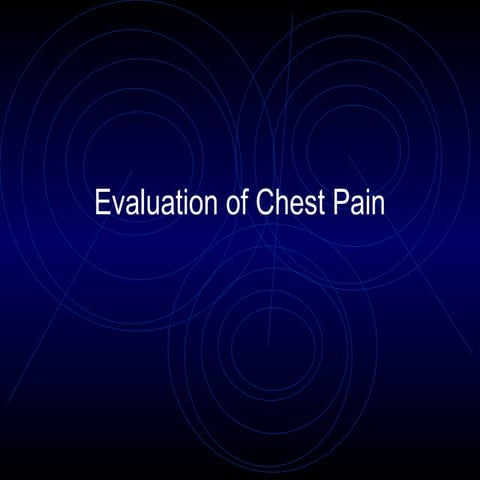 Evaluation of Chest Pain